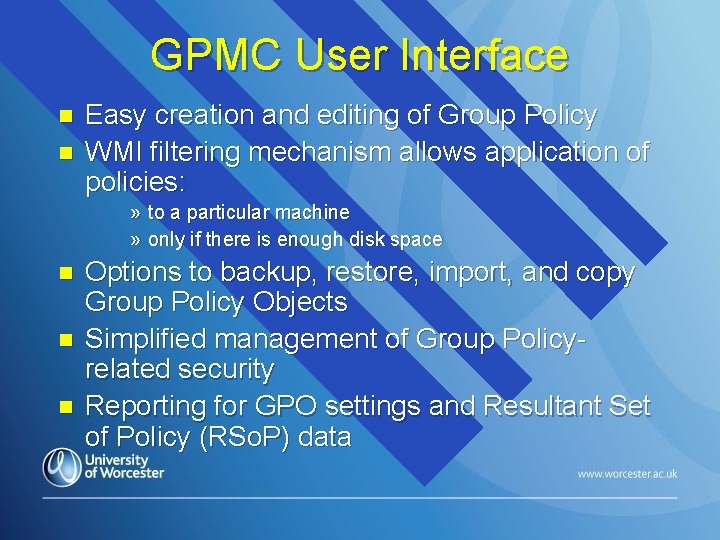 GPMC User Interface

- Easy creation and editing of Group Policy
- WMI filtering mechanism allows application of policies:
  » to a particular machine
  » only if there is enough disk space
- Options to backup, restore, import, and copy Group Policy Objects
- Simplified management of Group Policy-related security
- Reporting for GPO settings and Resultant Set of Policy (RSoP) data

University of Worcester

www.worcester.ac.uk